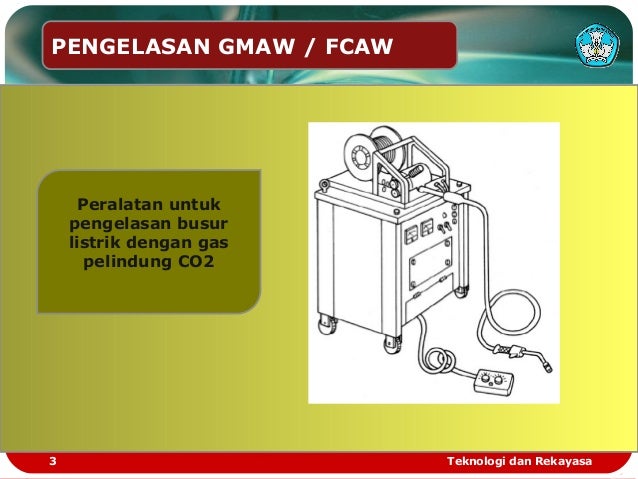 PENGELASAN GMAW / FCAW

Peralatan untuk pengelasan busur listrik dengan gas pelindung CO2

3

Teknologi dan Rekayasa